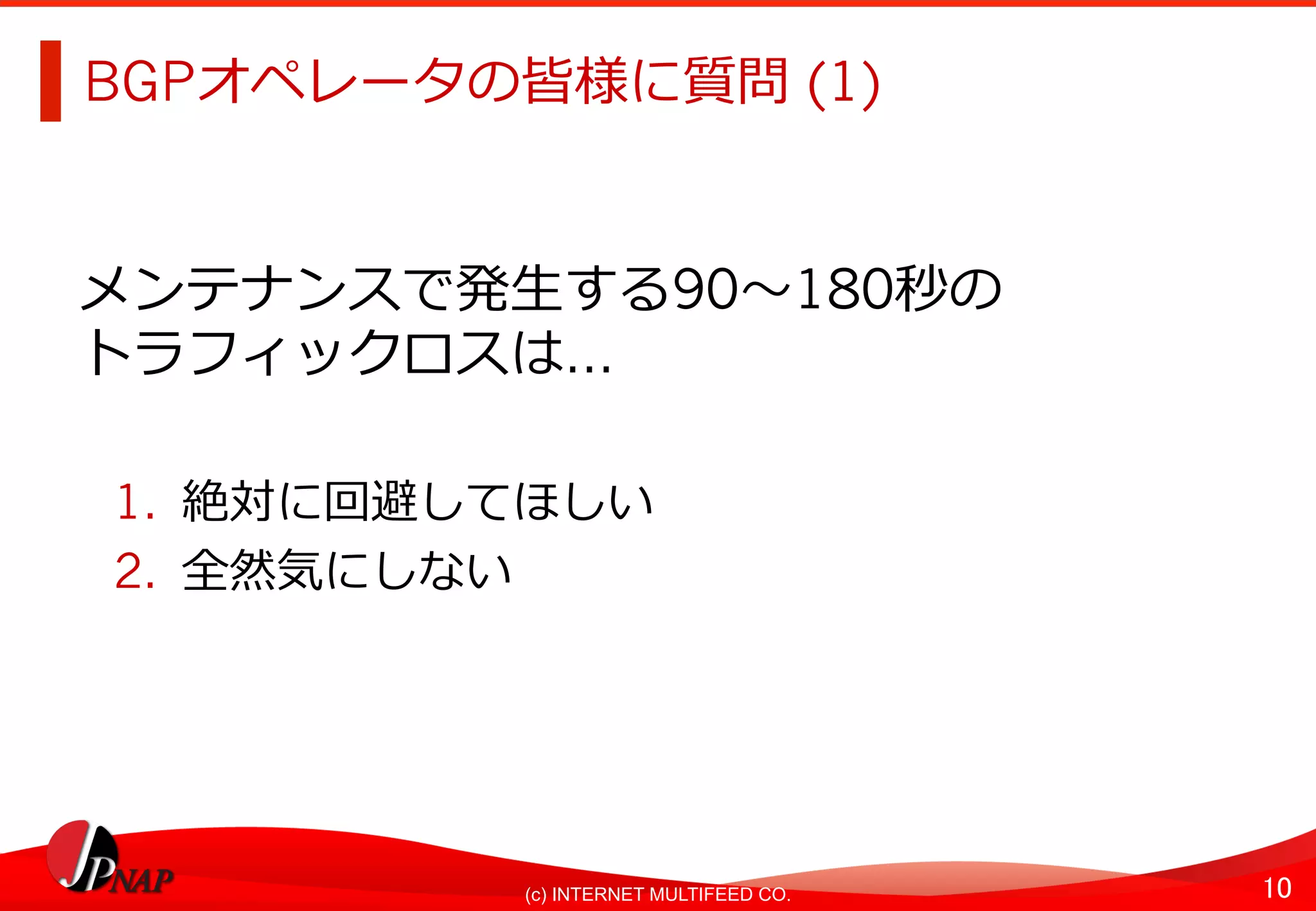 BGPオペレータの皆様に質問 (1)

メンテナンスで発生する90～180秒のトラフィックロスは…

1. 絶対に回避してほしい
2. 全然気にしない

JPNAP

(c) INTERNET MULTIFEED CO.

10